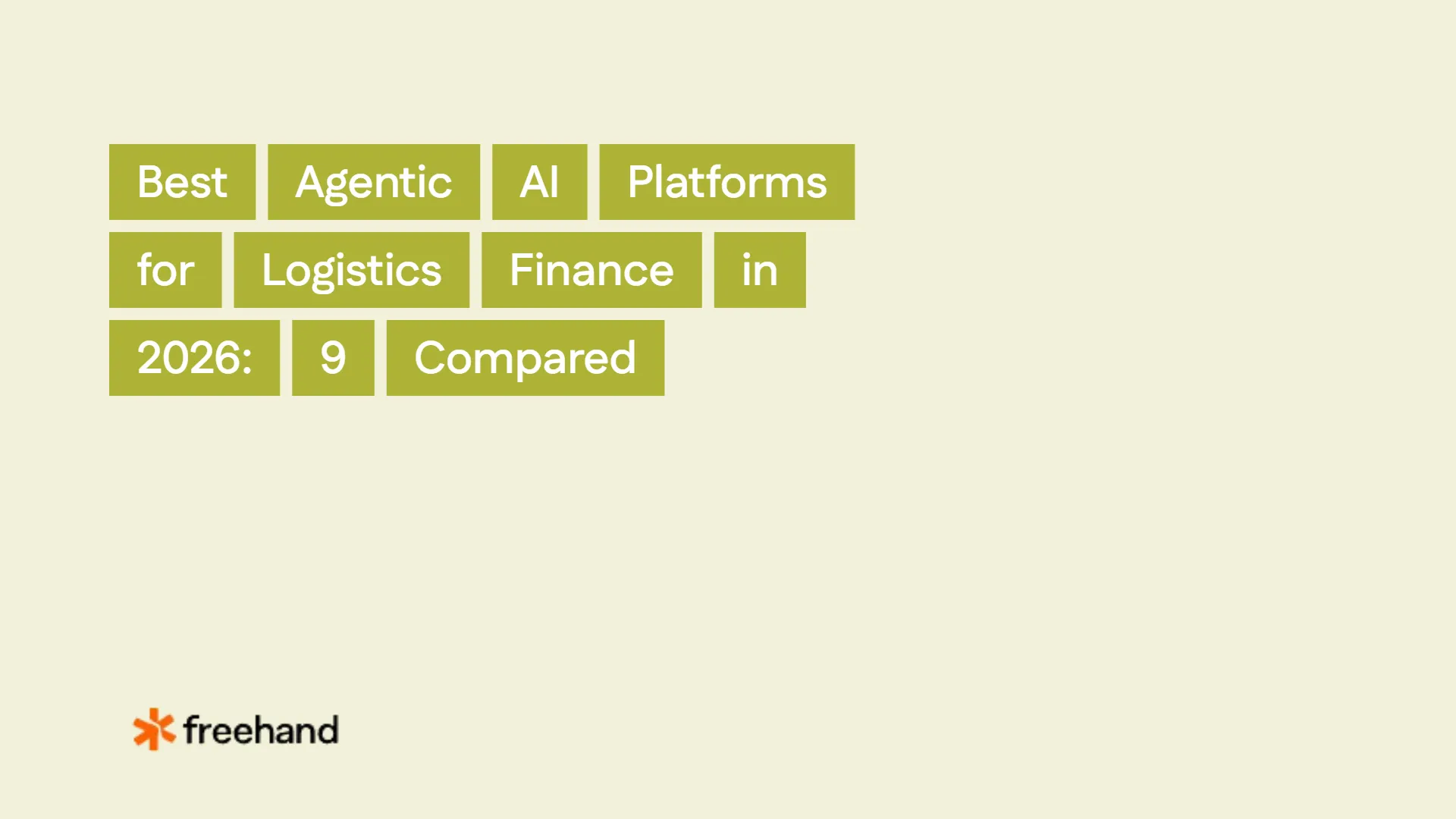 Best Agentic AI Platforms for Logistics Finance in 2026: 9 Compared

freehand